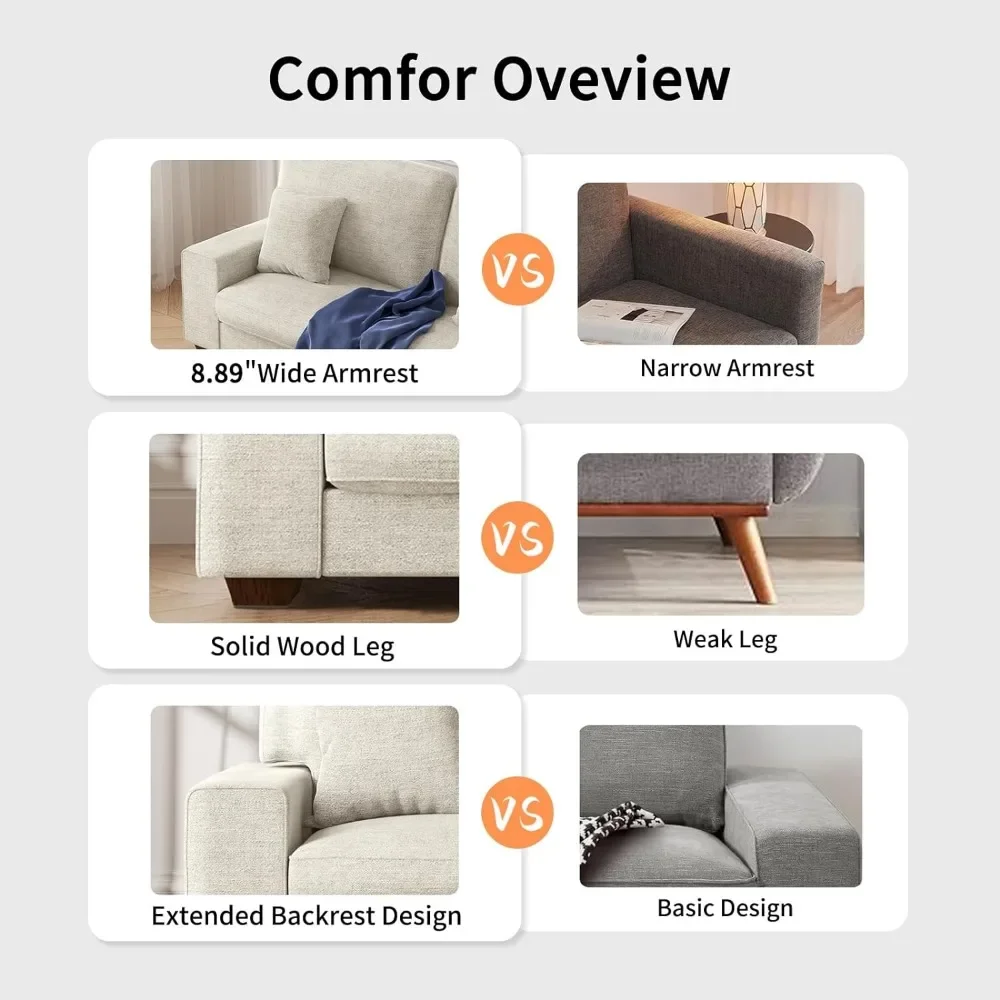 Comfor Oveview

8.89"Wide Armrest

VS

Narrow Armrest

Solid Wood Leg

VS

Weak Leg

Extended Backrest Design

VS

Basic Design